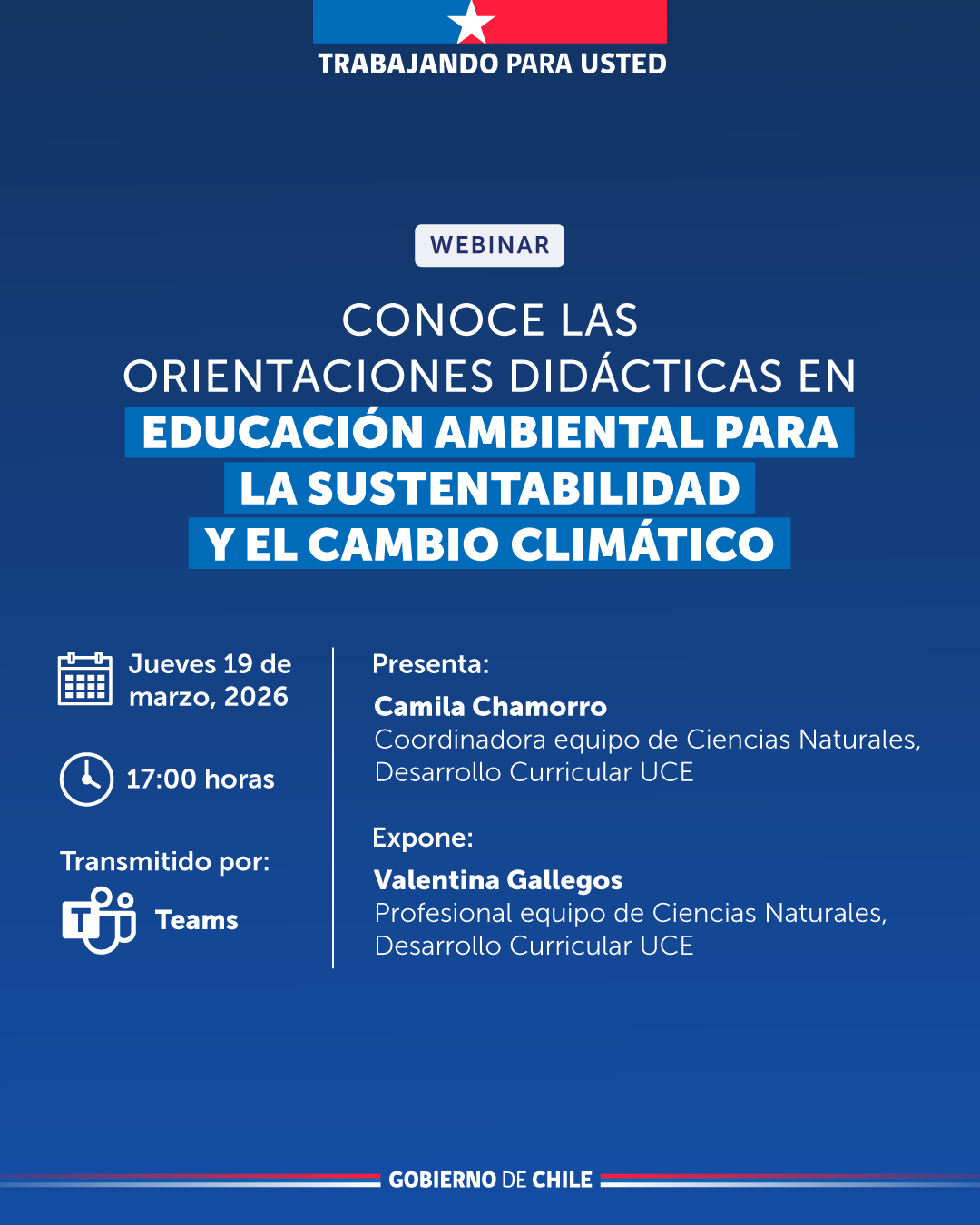 TRABAJANDO PARA USTED

WEBINAR

CONOCE LAS ORIENTACIONES DIDÁCTICAS EN EDUCACIÓN AMBIENTAL PARA LA SUSTENTABILIDAD Y EL CAMBIO CLIMÁTICO

Jueves 19 de marzo, 2026

17:00 horas

Transmitido por:

Teams

Presenta:

Camila Chamorro
Coordinadora equipo de Ciencias Naturales, Desarrollo Curricular UCE

Expone:

Valentina Gallegos
Profesional equipo de Ciencias Naturales, Desarrollo Curricular UCE

GOBIERNO DE CHILE